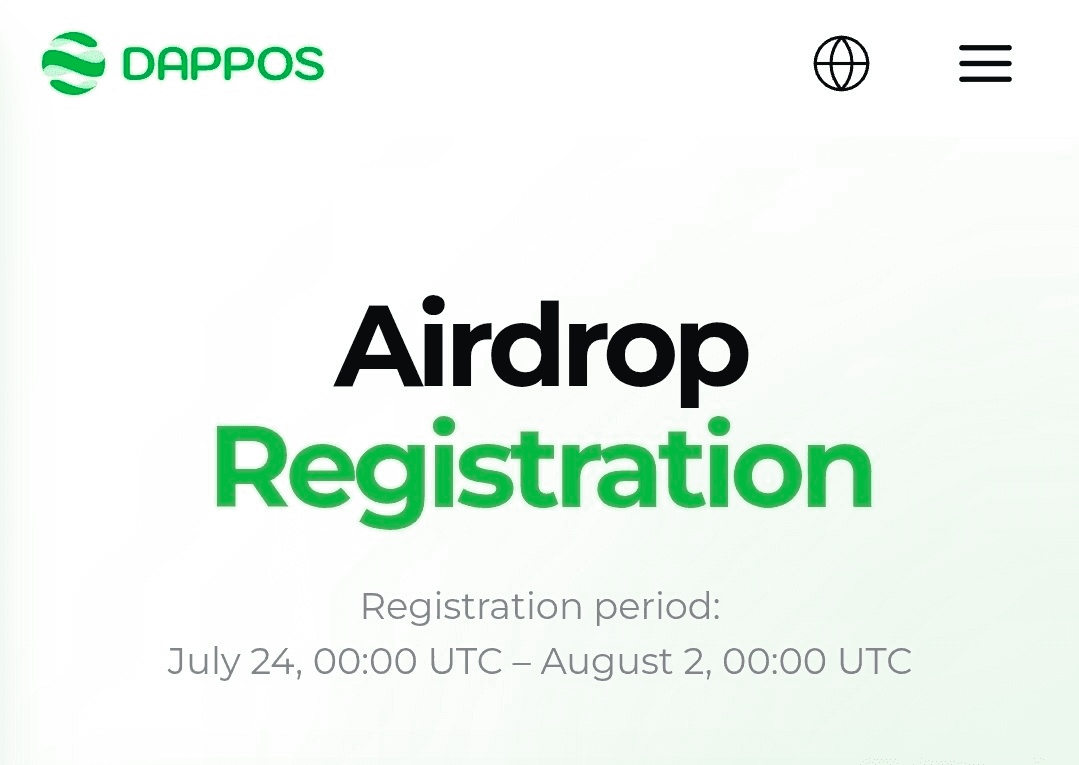 DAPPOS

Airdrop Registration

Registration period:
July 24, 00:00 UTC – August 2, 00:00 UTC